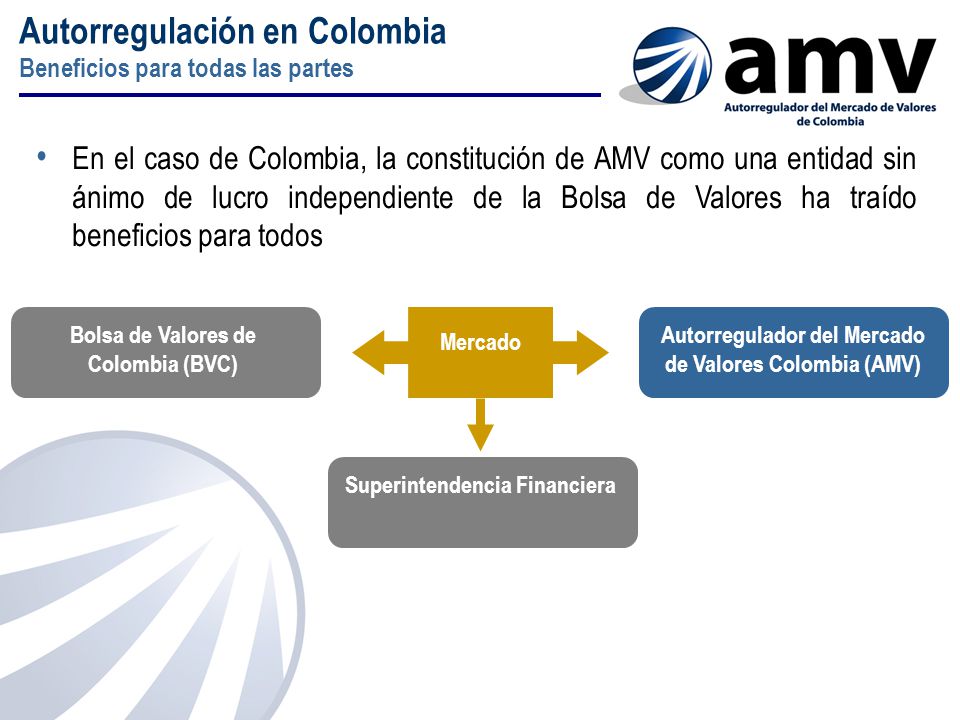 Autorregulación en Colombia
Beneficios para todas las partes

amv
Autorregulador del Mercado de Valores de Colombia

• En el caso de Colombia, la constitución de AMV como una entidad sin ánimo de lucro independiente de la Bolsa de Valores ha traído beneficios para todos

Bolsa de Valores de Colombia (BVC)

Mercado

Autorregulador del Mercado de Valores Colombia (AMV)

Superintendencia Financiera